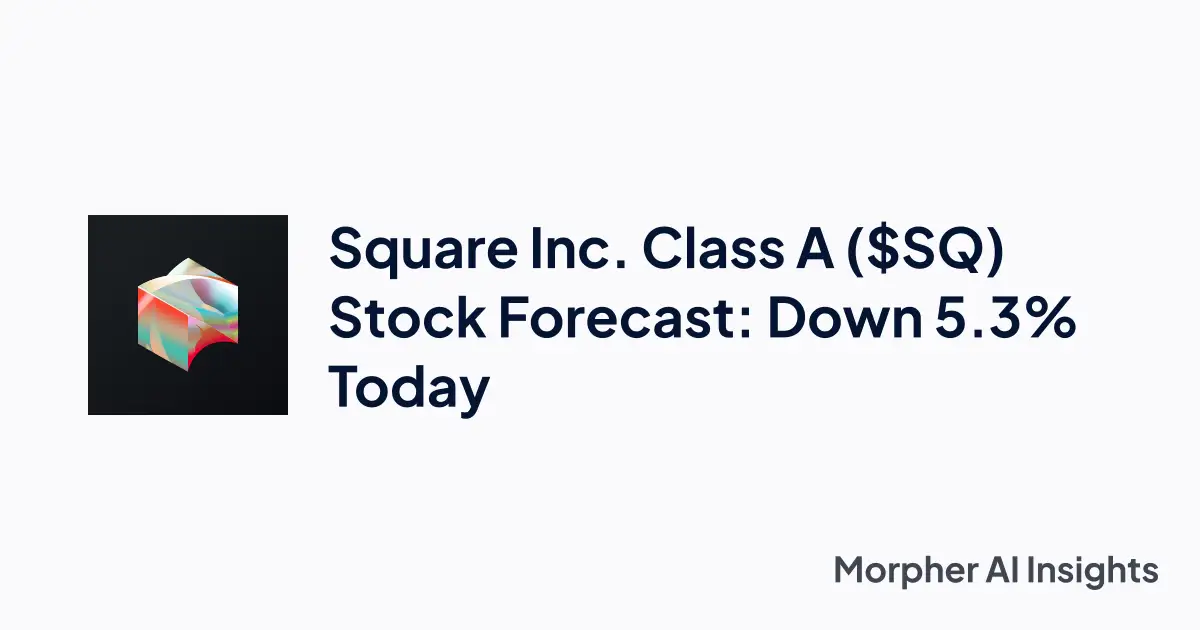 Square Inc. Class A ($SQ) Stock Forecast: Down 5.3% Today

Morpher AI Insights